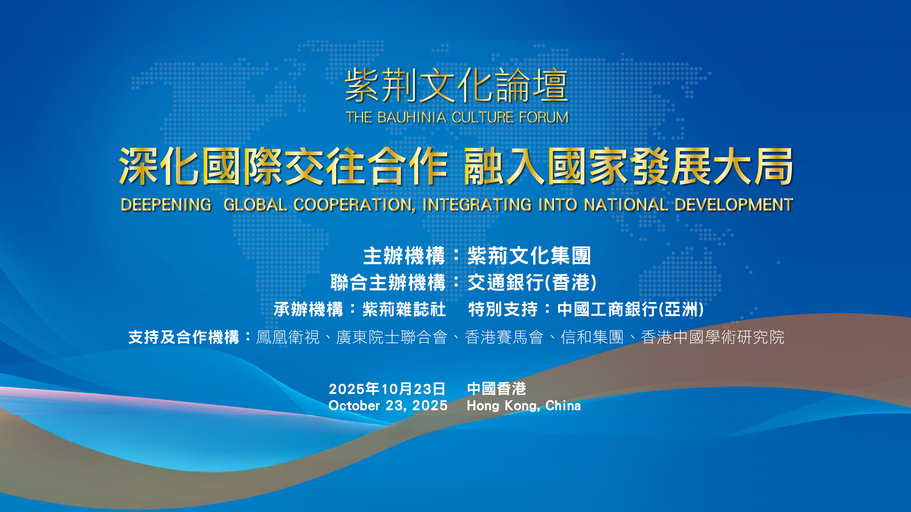 紫荆文化論壇
THE BAUHINIA CULTURE FORUM

深化國際交往合作 融入國家發展大局
DEEPENING GLOBAL COOPERATION, INTEGRATING INTO NATIONAL DEVELOPMENT

主辦機構：紫荊文化集團
聯合主辦機構：交通銀行(香港)
承辦機構：紫荊雜誌社 特別支持：中國工商銀行(亞洲)
支持及合作機構：鳳凰衛視、廣東院士聯合會、香港賽馬會、信和集團、香港中國學術研究院

2025年10月23日 中國香港
October 23, 2025 Hong Kong, China